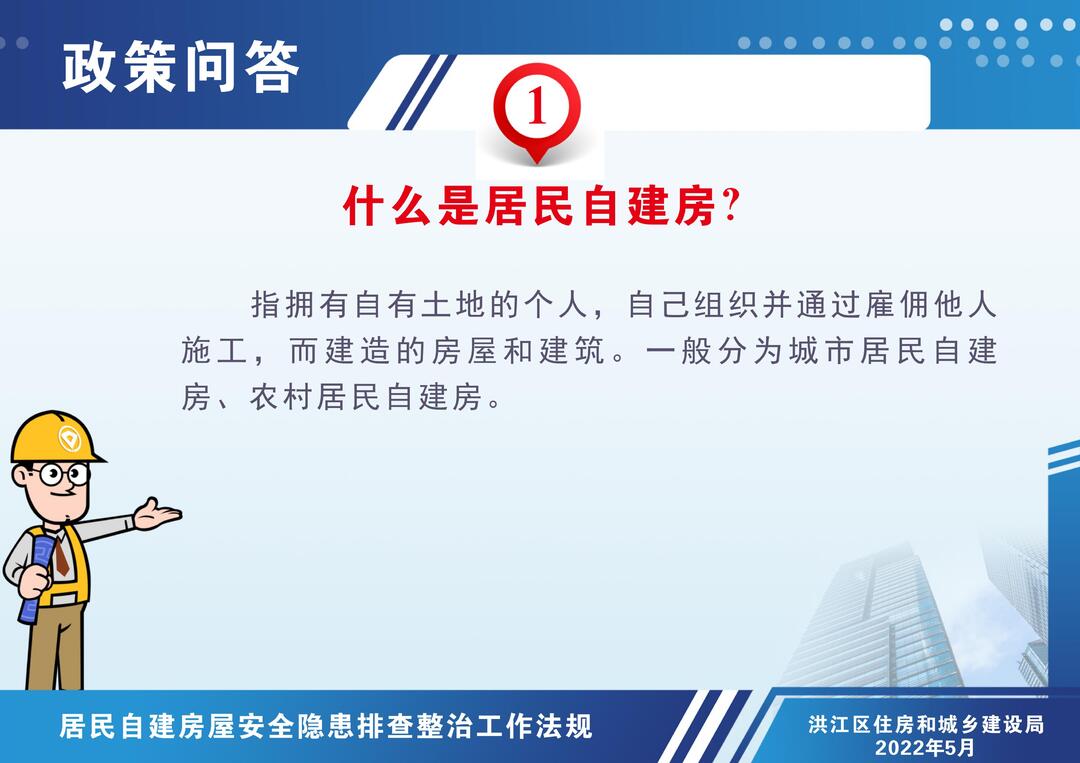 政策问答

1

什么是居民自建房?

指拥有自有土地的个人，自己组织并通过雇佣他人施工，而建造的房屋和建筑。一般分为城市居民自建房、农村居民自建房。

居民自建房屋安全隐患排查整治工作法规

洪江区住房和城乡建设局
2022年5月